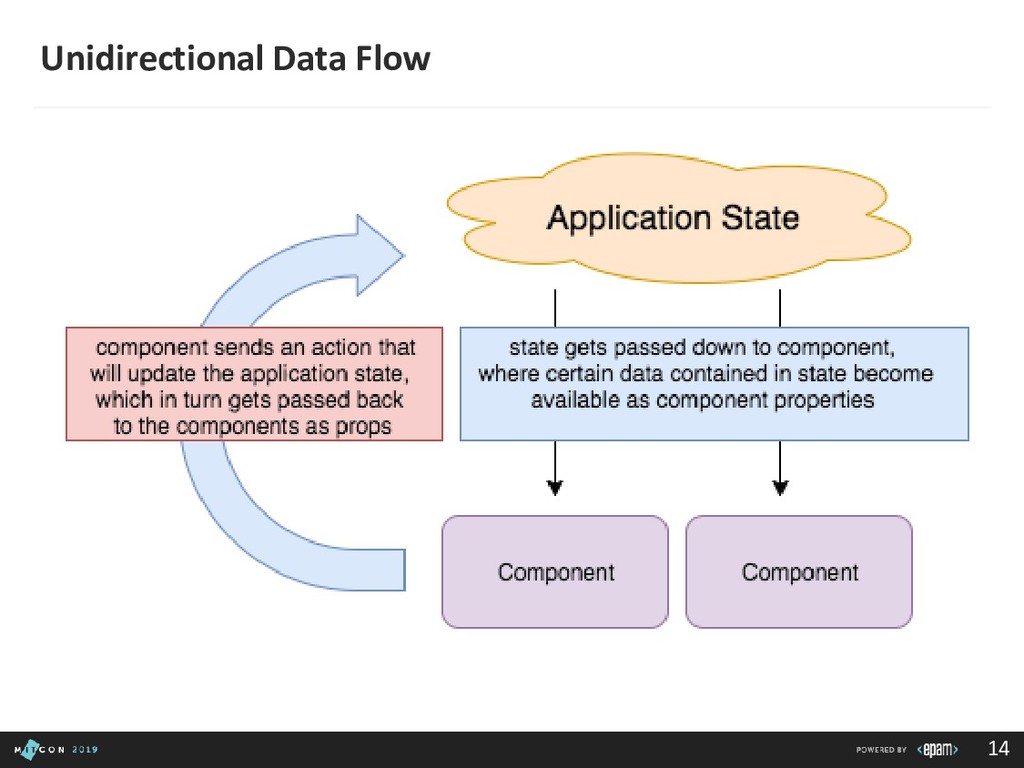 Unidirectional Data Flow

Application State

component sends an action that will update the application state, which in turn gets passed back to the components as props

state gets passed down to component, where certain data contained in state become available as component properties

Component

Component

MITCON 2019

POWERED BY <epam>

14